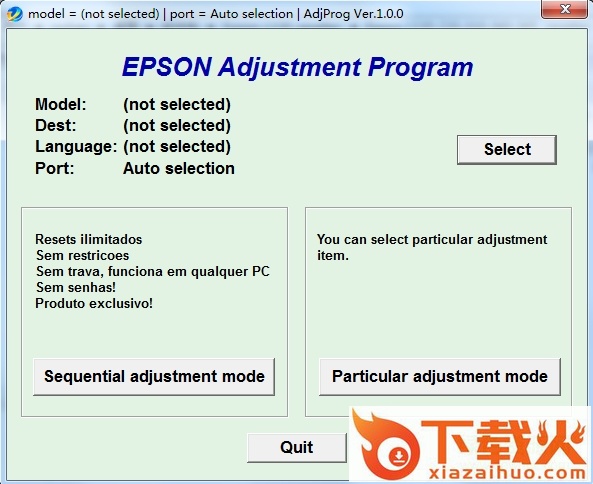 model = (not selected) | port = Auto selection | AdjProg Ver.1.0.0

EPSON Adjustment Program

Model: (not selected)
Dest: (not selected)
Language: (not selected)
Port: Auto selection

Select

Resets ilimitados
Sem restricoes
Sem trava, funciona em qualquer PC
Sem senhas!
Produto exclusivo!

Sequential adjustment mode

You can select particular adjustment item.

Particular adjustment mode

Quit

下载火
xiazaihuo.com